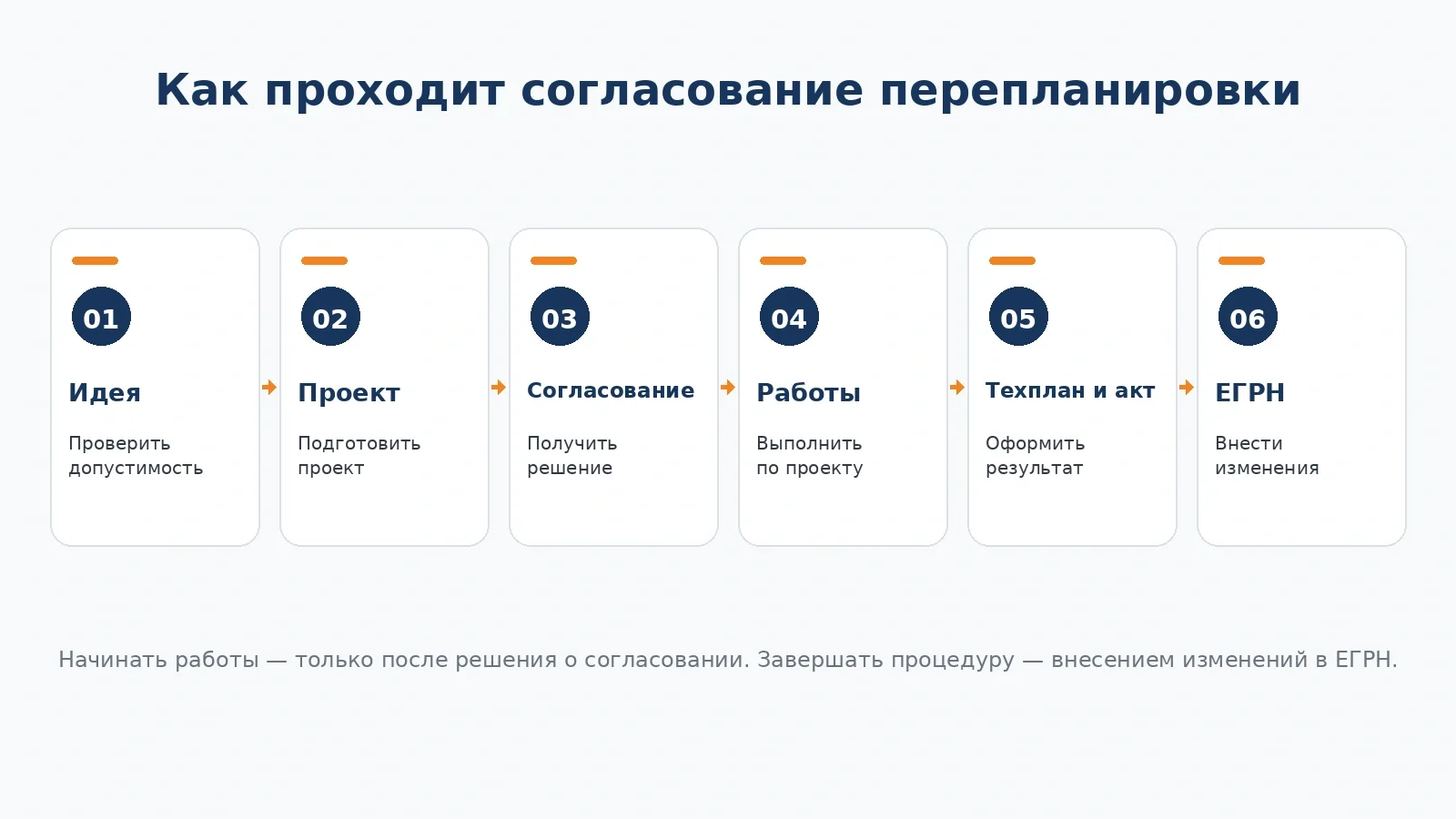 Как проходит согласование перепланировки

01
Идея
Проверить допустимость

02
Проект
Подготовить проект

03
Согласование
Получить решение

04
Работы
Выполнить по проекту

05
Техплан и акт
Оформить результат

06
ЕГРН
Внести изменения

Начинать работы — только после решения о согласовании. Завершать процедуру — внесением изменений в ЕГРН.